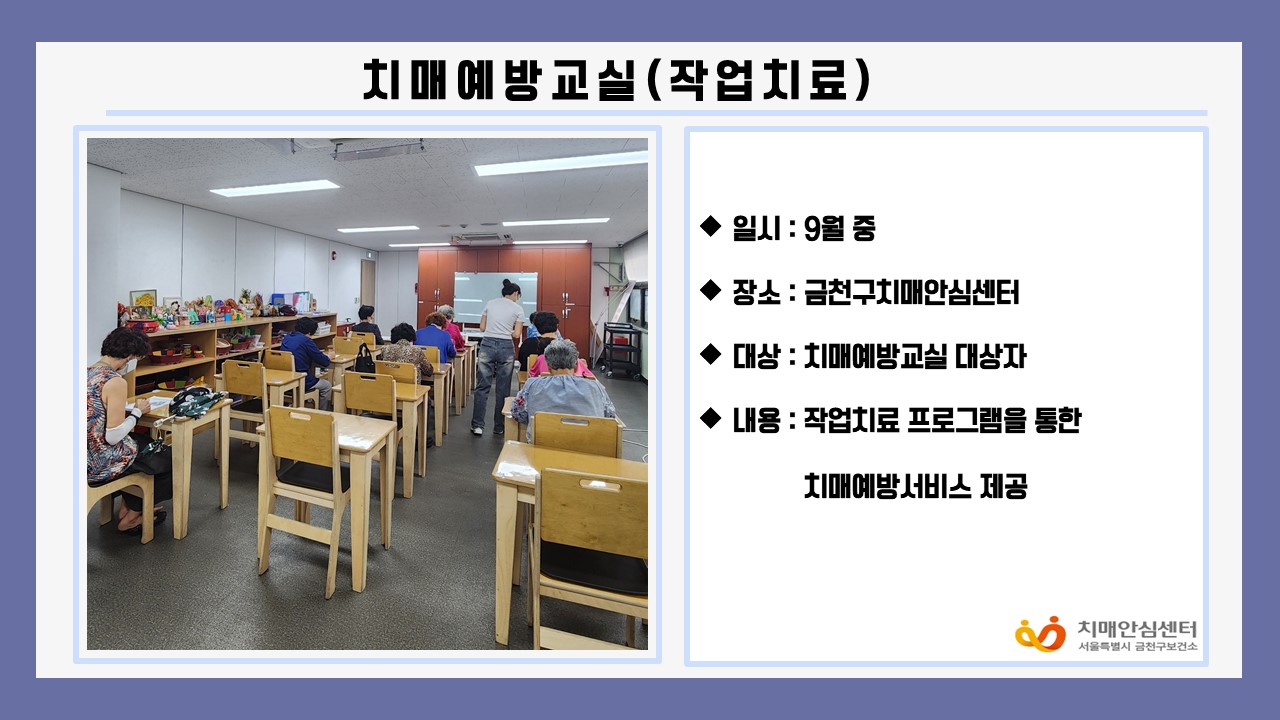 치매예방교실(작업치료)

◆ 일시 : 9월 중

◆ 장소 : 금천구치매안심센터

◆ 대상 : 치매예방교실 대상자

◆ 내용 : 작업치료 프로그램을 통한 치매예방서비스 제공

치매안심센터
서울특별시 금천구보건소